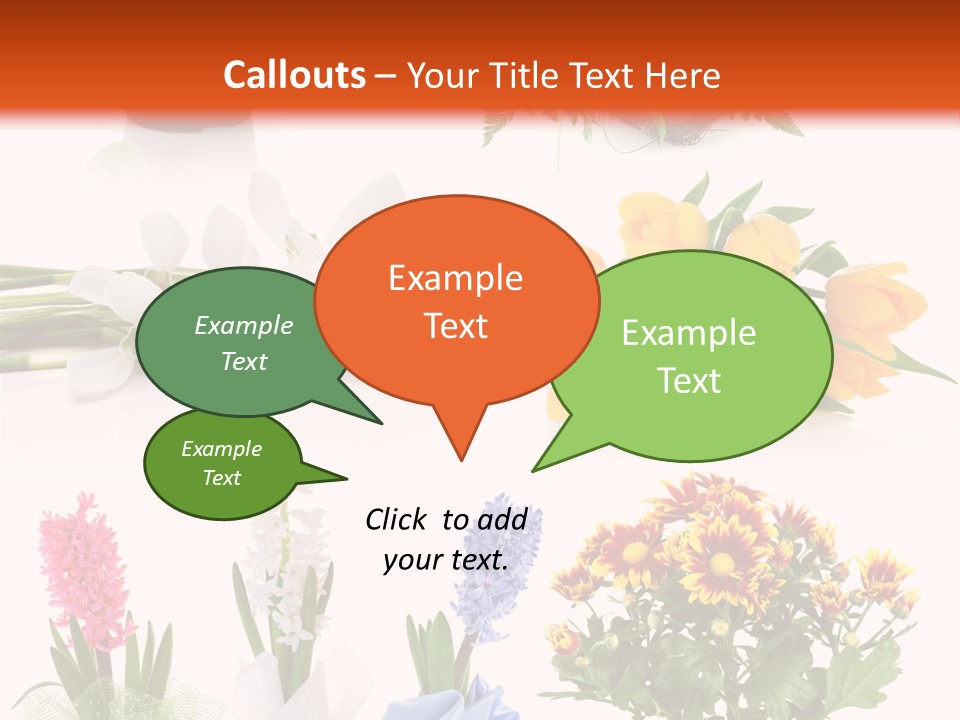 Callouts – Your Title Text Here

Example Text

Example Text

Example Text

Example Text

Click to add your text.